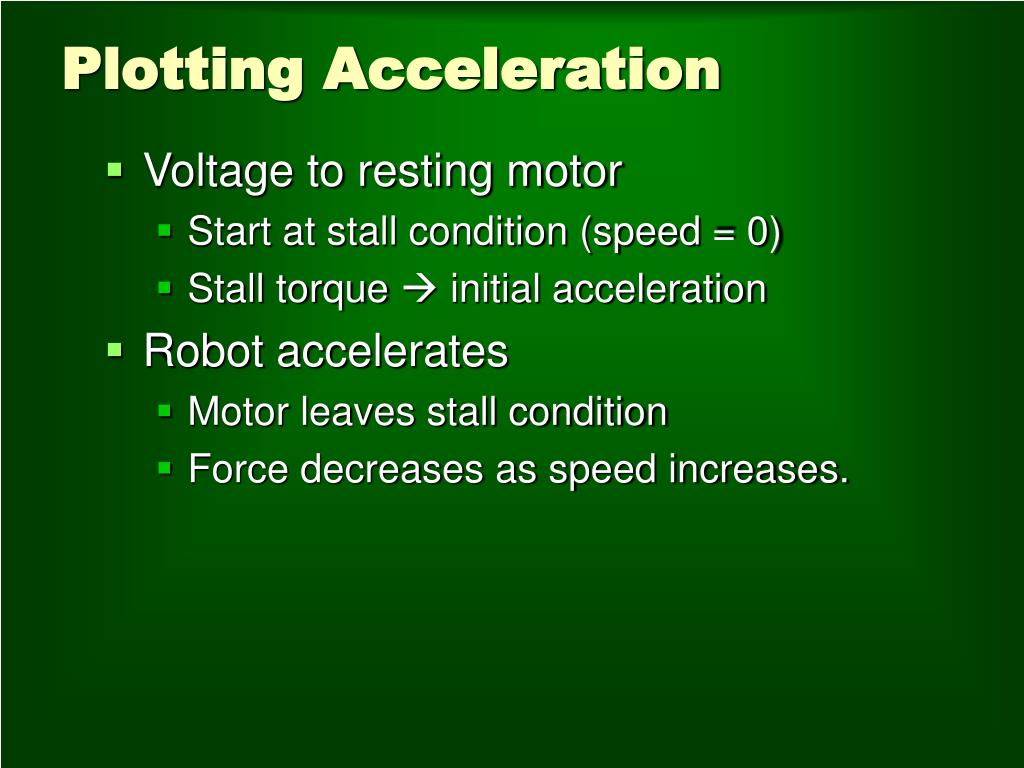 Plotting Acceleration

▪ Voltage to resting motor
 ▪ Start at stall condition (speed = 0)
 ▪ Stall torque → initial acceleration
▪ Robot accelerates
 ▪ Motor leaves stall condition
 ▪ Force decreases as speed increases.